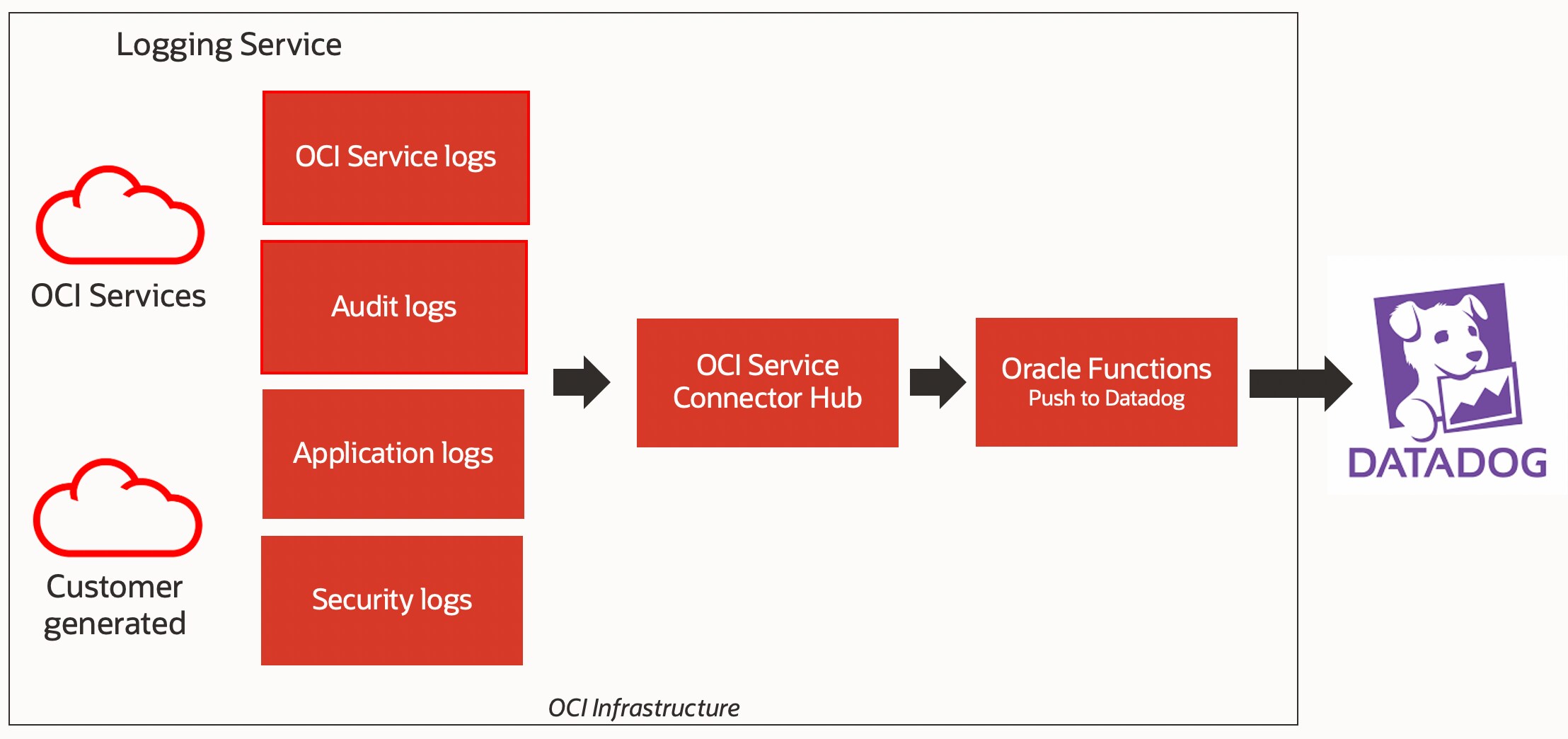 Logging Service

OCI Services

Customer generated

OCI Service logs

Audit logs

Application logs

Security logs

OCI Service Connector Hub

Oracle Functions
Push to Datadog

DATADOG

OCI Infrastructure